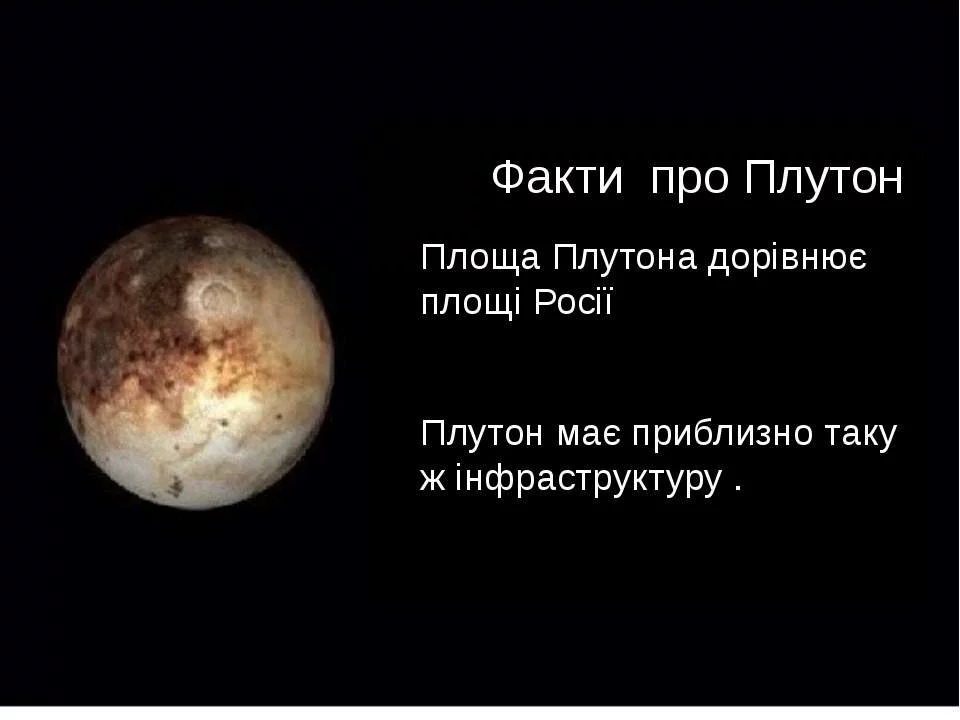 Факти про Плутон

Площа Плутона дорівнює площі Росії

Плутон має приблизно таку ж інфраструктуру .